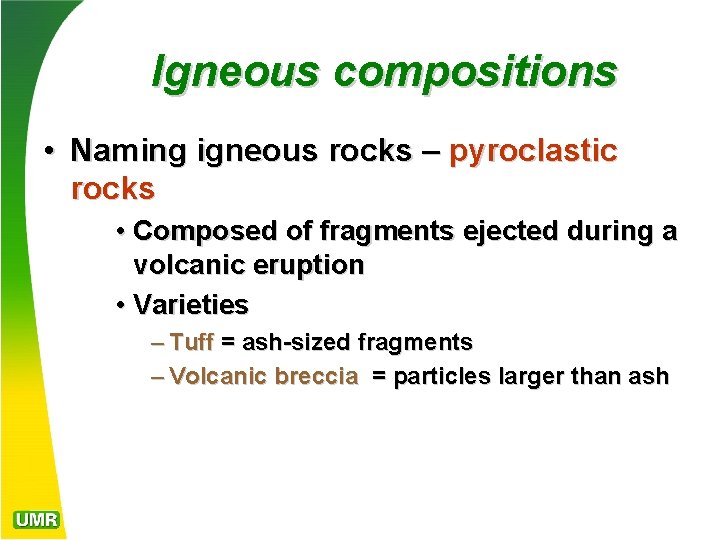 Igneous compositions

• Naming igneous rocks – pyroclastic rocks

• Composed of fragments ejected during a volcanic eruption

• Varieties

– Tuff = ash-sized fragments

– Volcanic breccia = particles larger than ash

UMR